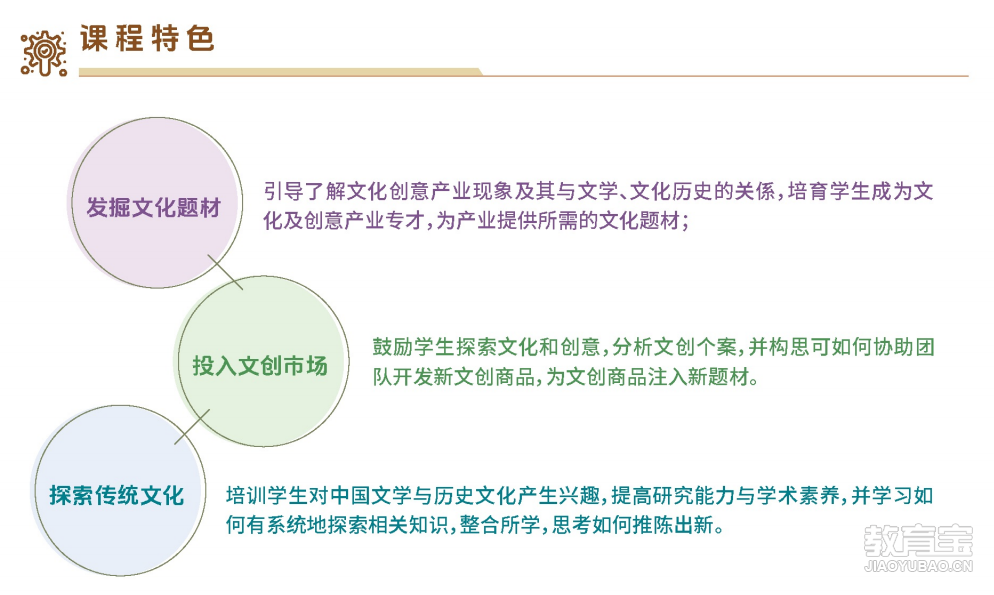 课程特色

发掘文化题材

引导了解文化创意产业现象及其与文学、文化历史的关係，培育学生成为文化及创意产业专才，为产业提供所需的文化题材；

投入文创市场

鼓励学生探索文化和创意，分析文创个案，并构思可如何协助团队开发新文创商品，为文创商品注入新题材。

探索传统文化

培训学生对中国文学与历史文化产生兴趣，提高研究能力与学术素养，并学习如何有系统地探索相关知识，整合所学，思考如何推陈出新。

教育宝
JIAOYUBAO.CN